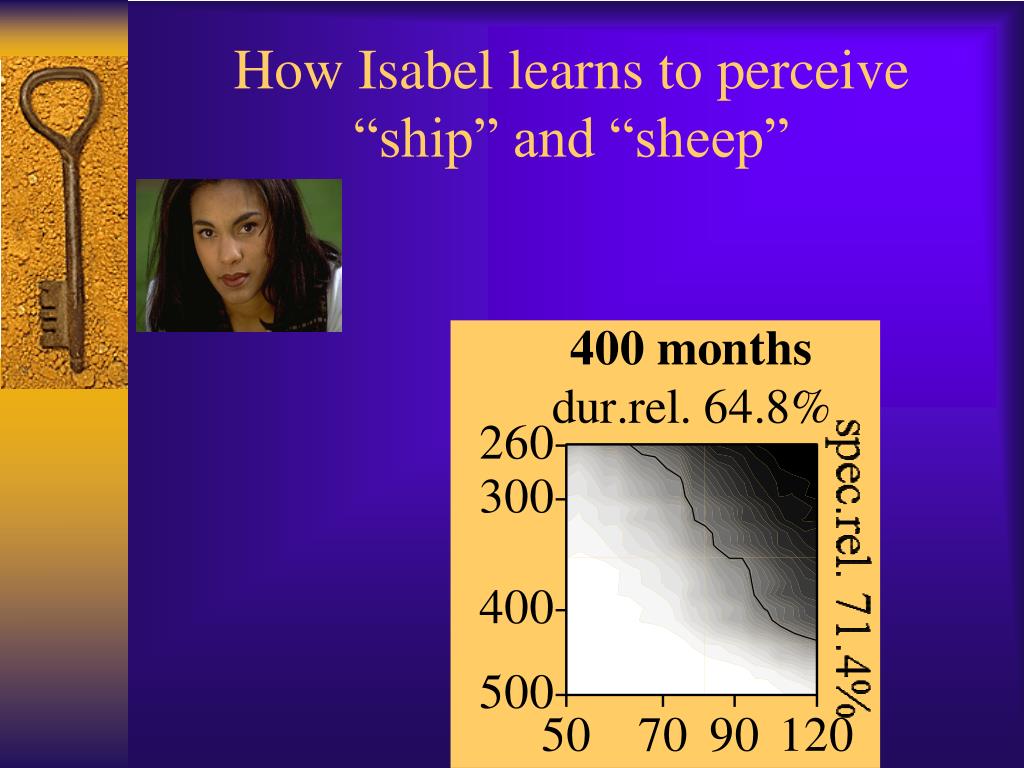 How Isabel learns to perceive “ship” and “sheep”

400 months
dur.rel. 64.8%

260
300
400
500

50 70 90 120

spec.rel. 71.4%